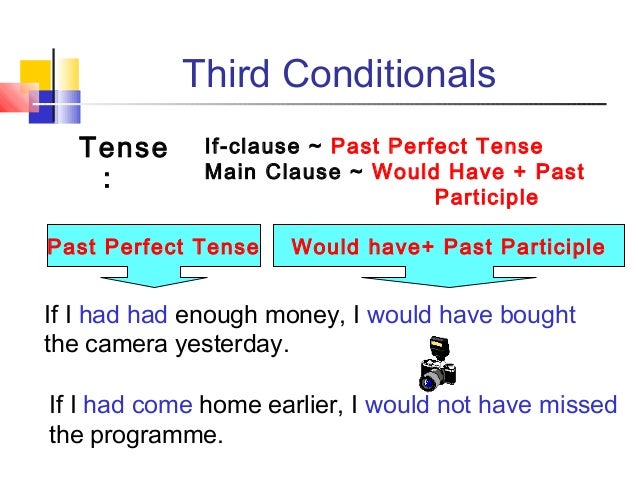 Third Conditionals

Tense :

If-clause ~ Past Perfect Tense
Main Clause ~ Would Have + Past Participle

Past Perfect Tense

Would have+ Past Participle

If I had had enough money, I would have bought the camera yesterday.

If I had come home earlier, I would not have missed the programme.